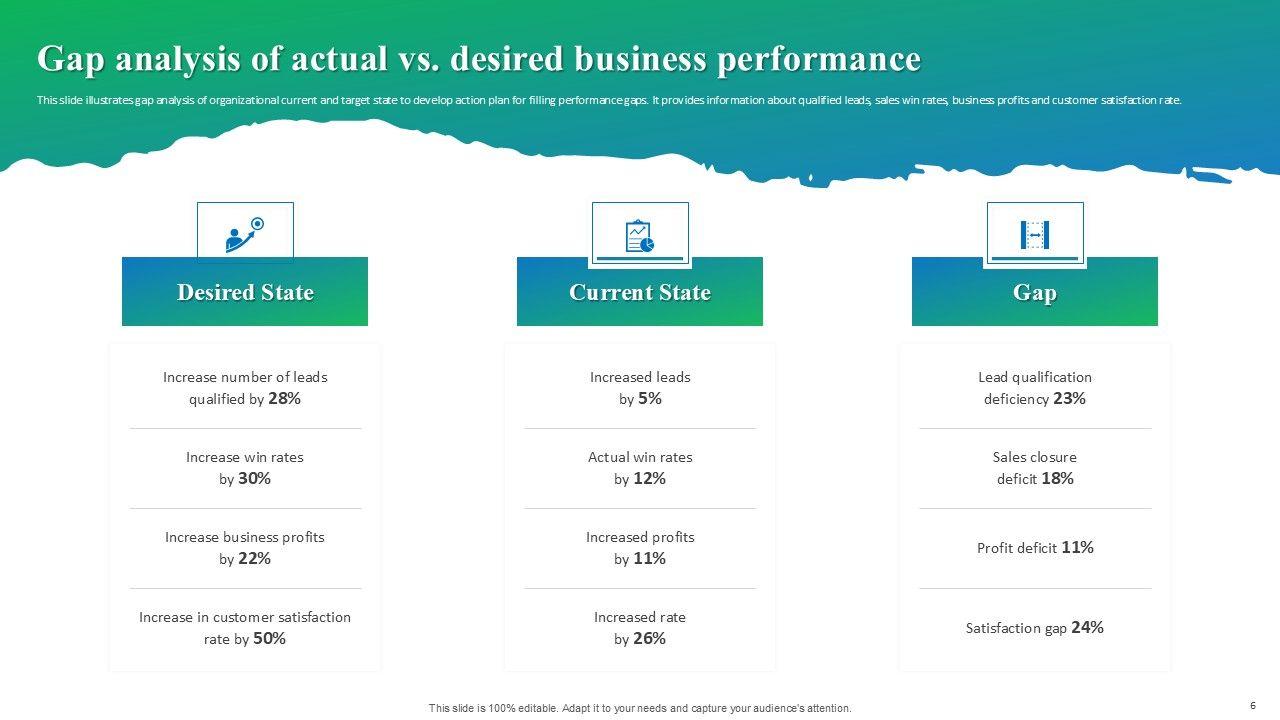 Gap analysis of actual vs. desired business performance

This slide illustrates gap analysis of organizational current and target state to develop action plan for filling performance gaps. It provides information about qualified leads, sales win rates, business profits and customer satisfaction rate.

Desired State

Increase number of leads qualified by 28%

Increase win rates by 30%

Increase business profits by 22%

Increase in customer satisfaction rate by 50%

Current State

Increased leads by 5%

Actual win rates by 12%

Increased profits by 11%

Increased rate by 26%

Gap

Lead qualification deficiency 23%

Sales closure deficit 18%

Profit deficit 11%

Satisfaction gap 24%

This slide is 100% editable. Adapt it to your needs and capture your audience's attention.

6